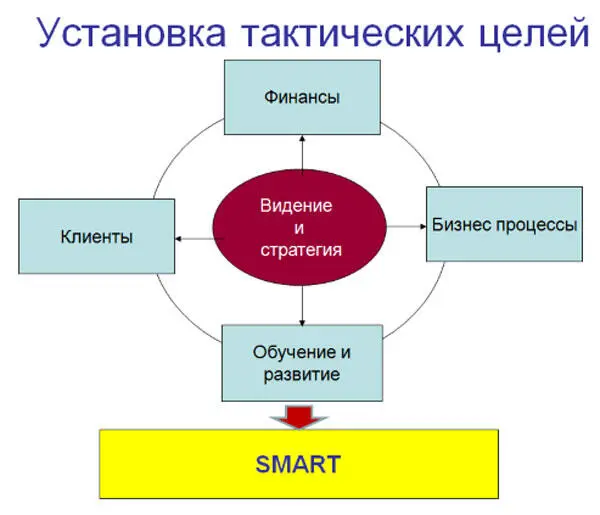 Установка тактических целей

Финансы

Клиенты

Видение
и
стратегия

Бизнес процессы

Обучение и
развитие

SMART